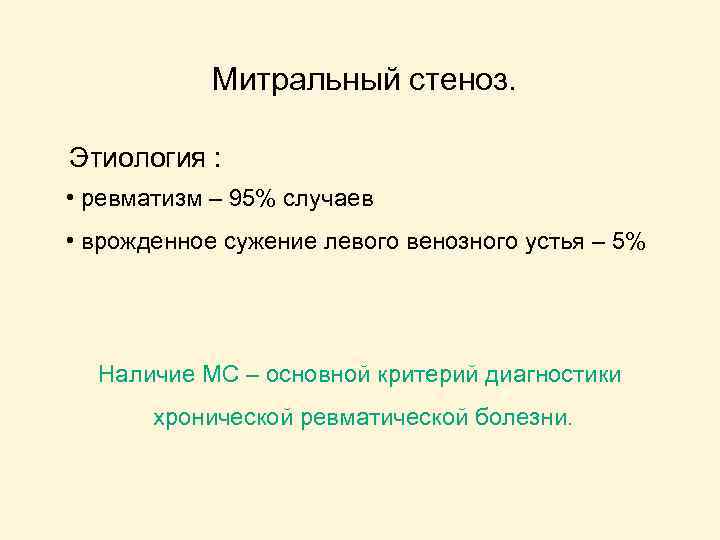 Митральный стеноз.

Этиология :

• ревматизм – 95% случаев

• врожденное сужение левого венозного устья – 5%

Наличие МС – основной критерий диагностики хронической ревматической болезни.